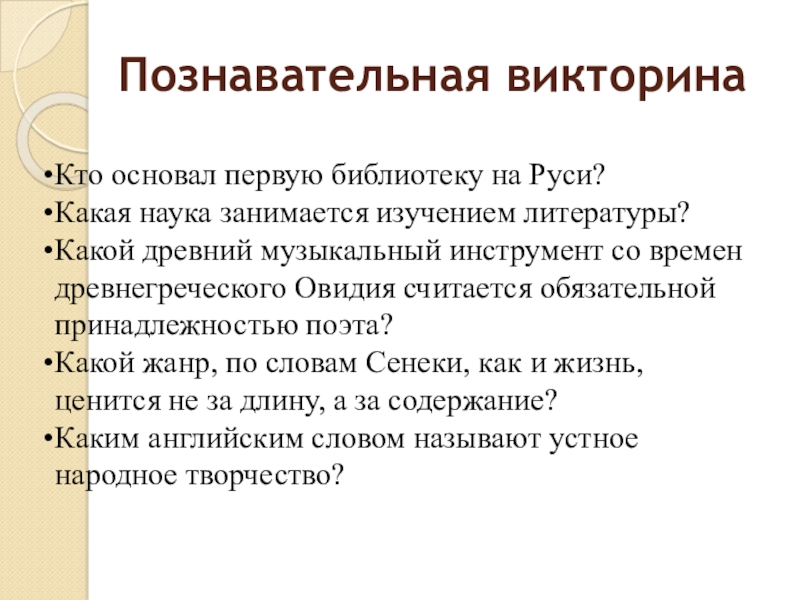 Познавательная викторина

•Кто основал первую библиотеку на Руси?
•Какая наука занимается изучением литературы?
•Какой древний музыкальный инструмент со времен древнегреческого Овидия считается обязательной принадлежностью поэта?
•Какой жанр, по словам Сенеки, как и жизнь, ценится не за длину, а за содержание?
•Каким английским словом называют устное народное творчество?